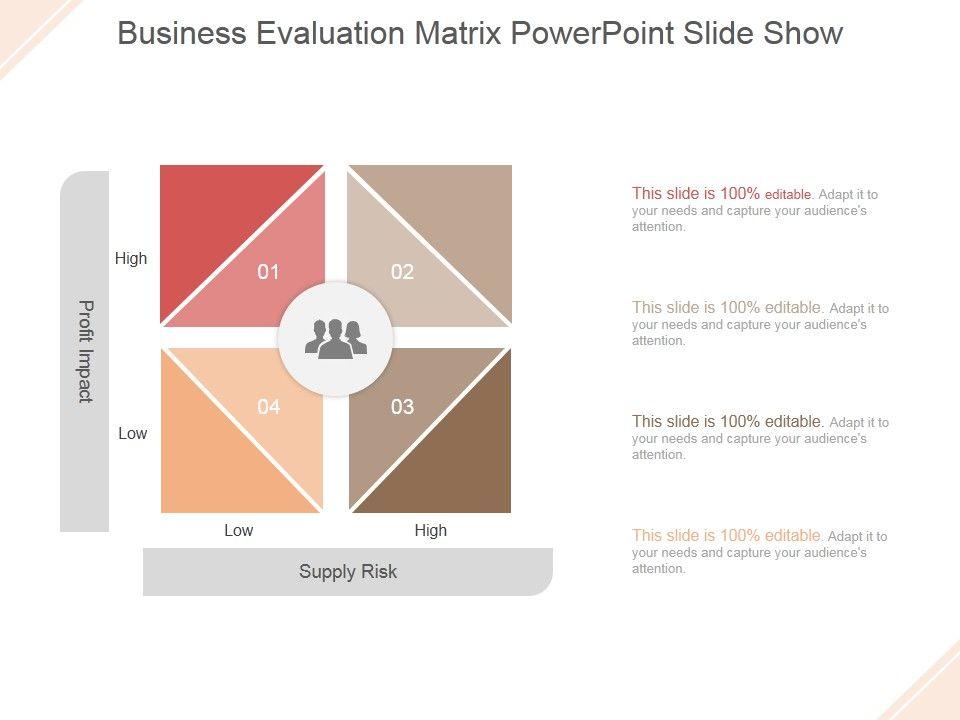 Business Evaluation Matrix PowerPoint Slide Show

Profit Impact

High

Low

01

02

04

03

Low

High

Supply Risk

This slide is 100% editable. Adapt it to your needs and capture your audience's attention.

This slide is 100% editable. Adapt it to your needs and capture your audience's attention.

This slide is 100% editable. Adapt it to your needs and capture your audience's attention.

This slide is 100% editable. Adapt it to your needs and capture your audience's attention.